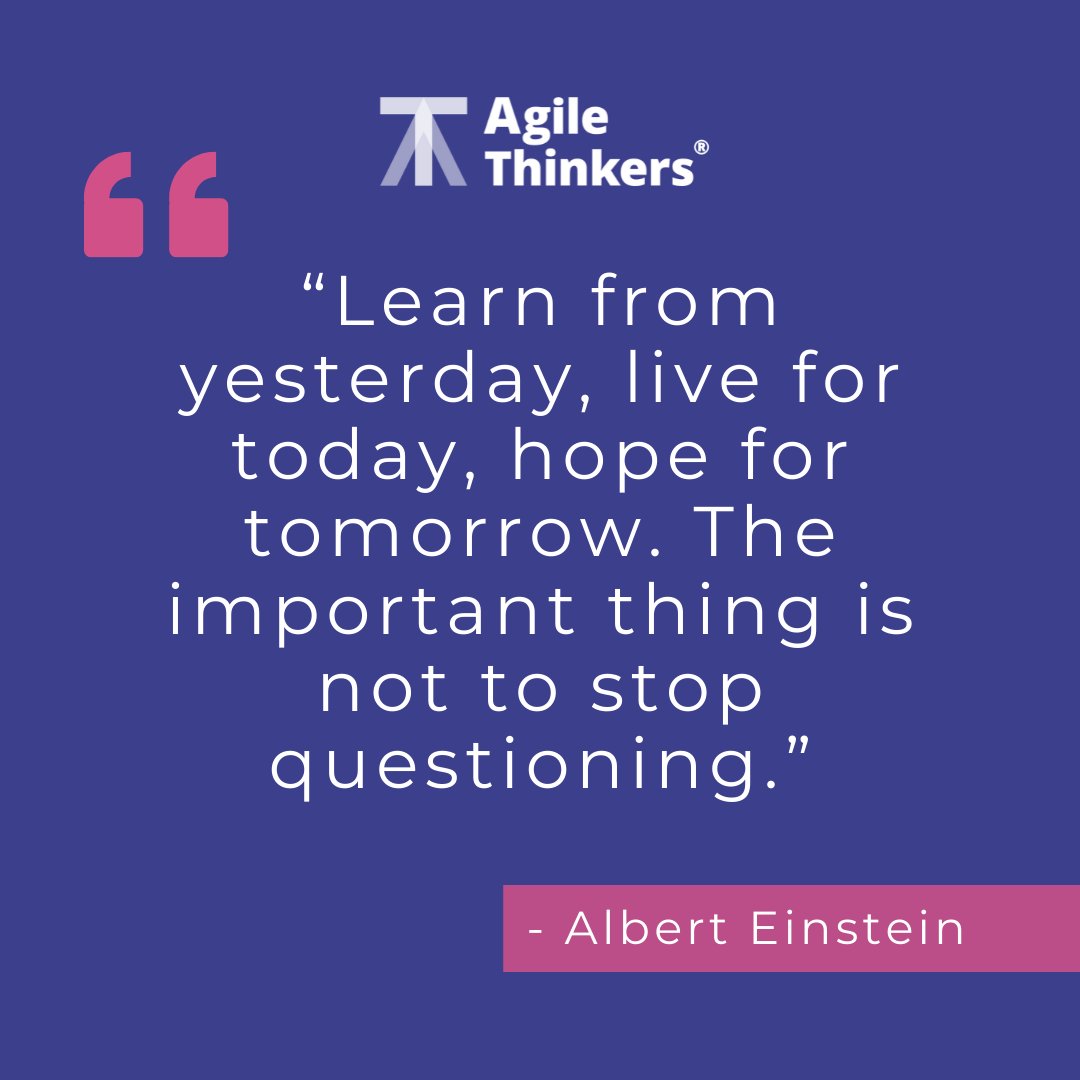 Agile Thinkers®

“Learn from yesterday, live for today, hope for tomorrow. The important thing is not to stop questioning.”

- Albert Einstein